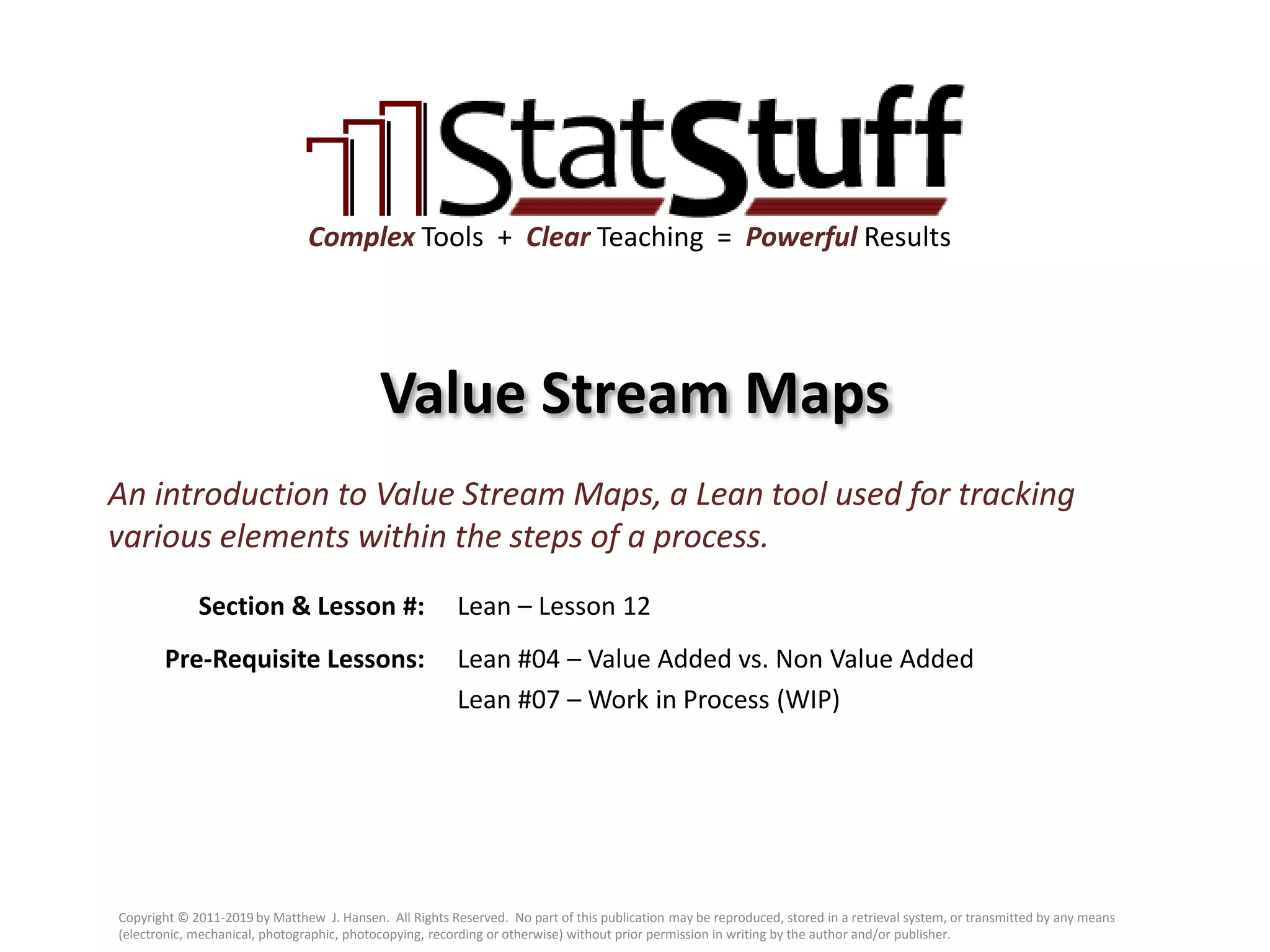 StatStuff

Complex Tools + Clear Teaching = Powerful Results

Value Stream Maps

An introduction to Value Stream Maps, a Lean tool used for tracking various elements within the steps of a process.

Section & Lesson #: Lean – Lesson 12

Pre-Requisite Lessons: Lean #04 – Value Added vs. Non Value Added
Lean #07 – Work in Process (WIP)

Copyright © 2011-2019 by Matthew J. Hansen. All Rights Reserved. No part of this publication may be reproduced, stored in a retrieval system, or transmitted by any means (electronic, mechanical, photographic, photocopying, recording or otherwise) without prior permission in writing by the author and/or publisher.